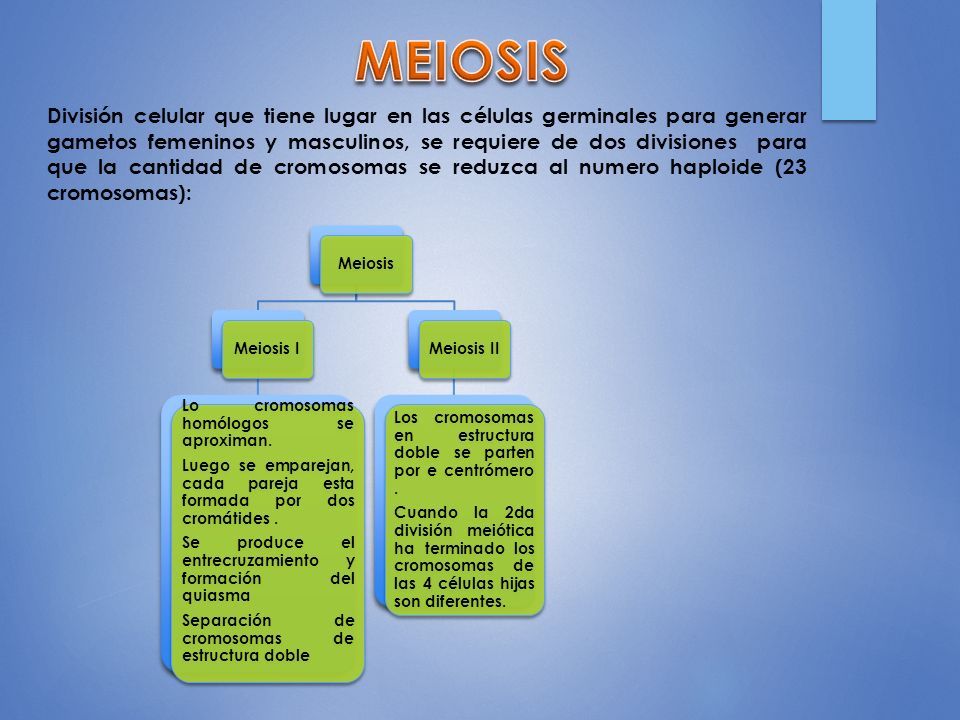 MEIOSIS

División celular que tiene lugar en las células germinales para generar gametos femeninos y masculinos, se requiere de dos divisiones para que la cantidad de cromosomas se reduzca al numero haploide (23 cromosomas):

Meiosis

Meiosis I

Meiosis II

Lo cromosomas homólogos se aproximan.

Luego se emparejan, cada pareja esta formada por dos cromátides .

Se produce el entrecruzamiento y formación del quiasma

Separación de cromosomas de estructura doble

Los cromosomas en estructura doble se parten por e centrómero .

Cuando la 2da división meiótica ha terminado los cromosomas de las 4 células hijas son diferentes.